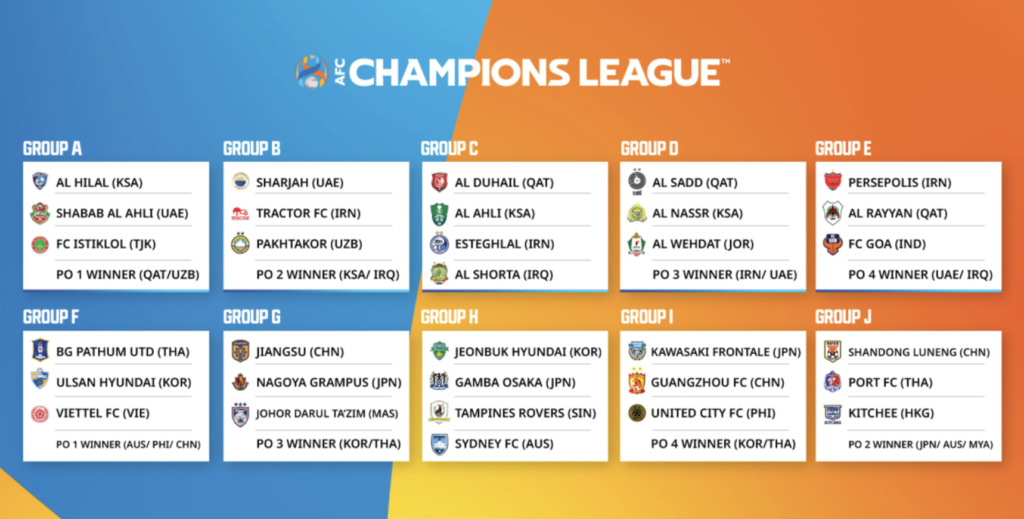 AFC CHAMPIONS LEAGUE™

GROUP A
AL HILAL (KSA)
SHABAB AL AHLI (UAE)
FC ISTIKLOL (TJK)
PO 1 WINNER (QAT/UZB)

GROUP B
SHARJAH (UAE)
TRACTOR FC (IRN)
PAKHTAKOR (UZB)
PO 2 WINNER (KSA/ IRQ)

GROUP C
AL DUHAIL (QAT)
AL AHLI (KSA)
ESTEGHLAL (IRN)
AL SHORTA (IRQ)

GROUP D
AL SADD (QAT)
AL NASSR (KSA)
AL WEHDAT (JOR)
PO 3 WINNER (IRN/ UAE)

GROUP E
PERSEPOLIS (IRN)
AL RAYYAN (QAT)
FC GOA (IND)
PO 4 WINNER (UAE/ IRQ)

GROUP F
BG PATHUM UTD (THA)
ULSAN HYUNDAI (KOR)
VIETTEL FC (VIE)
PO 1 WINNER (AUS/ PHI/ CHN)

GROUP G
JIANGSU (CHN)
NAGOYA GRAMPUS (JPN)
JOHOR DARUL TA'ZIM (MAS)
PO 3 WINNER (KOR/THA)

GROUP H
JEONBUK HYUNDAI (KOR)
GAMBA OSAKA (JPN)
TAMPINES ROVERS (SIN)
SYDNEY FC (AUS)

GROUP I
KAWASAKI FRONTALE (JPN)
GUANGZHOU FC (CHN)
UNITED CITY FC (PHI)
PO 4 WINNER (KOR/THA)

GROUP J
SHANDONG LUNENG (CHN)
PORT FC (THA)
KITCHEE (HKG)
PO 2 WINNER (JPN/ AUS/ MYA)